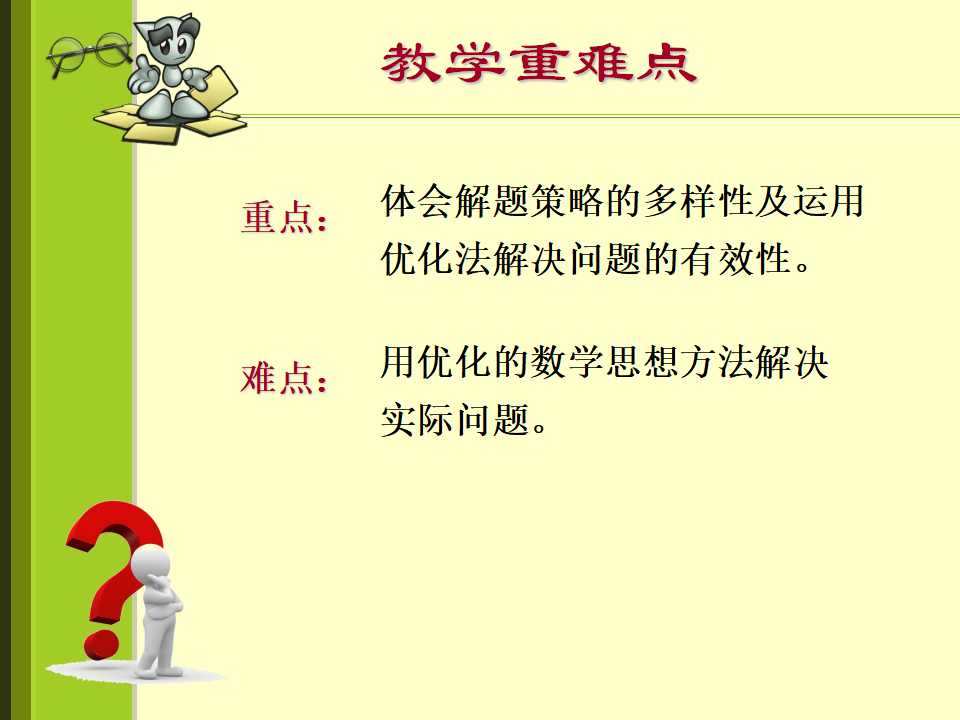 教学重难点

重点：体会解题策略的多样性及运用优化法解决问题的有效性。

难点：用优化的数学思想方法解决实际问题。